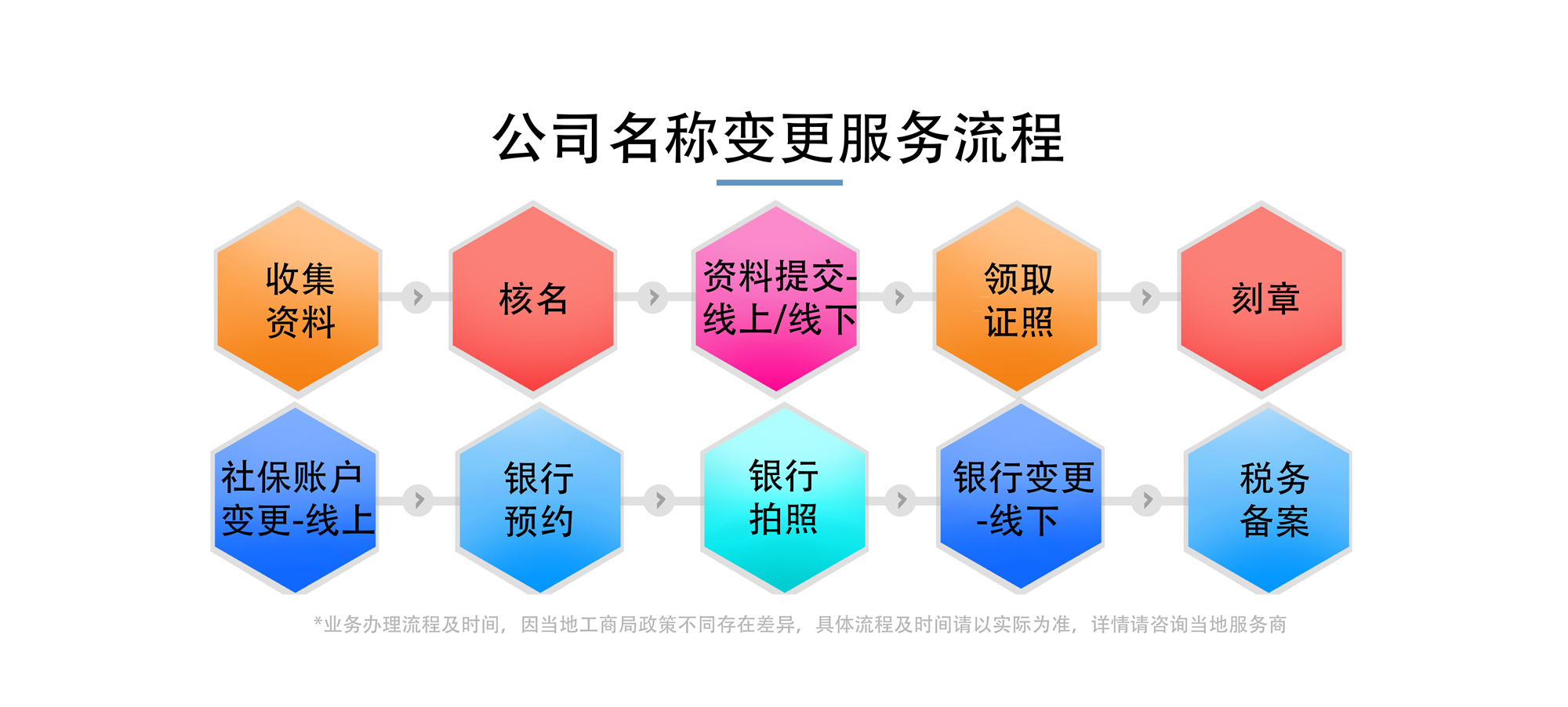 公司名称变更服务流程

收集资料

核名

资料提交-线上/线下

领取证照

刻章

社保账户变更-线上

银行预约

银行拍照

银行变更-线下

税务备案

*业务办理流程及时间，因当地工商局政策不同存在差异，具体流程及时间请以实际为准，详情请咨询当地服务商